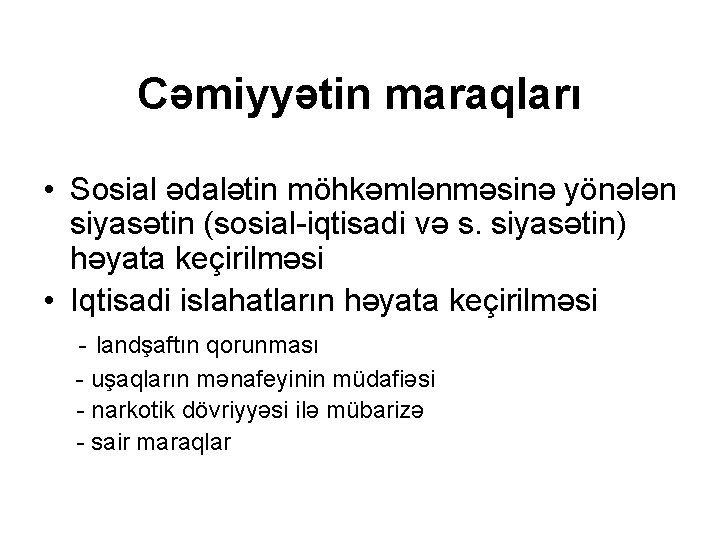 Cəmiyyətin maraqları

• Sosial ədalətin möhkəmlənməsinə yönələn siyasətin (sosial-iqtisadi və s. siyasətin) həyata keçirilməsi
• Iqtisadi islahatların həyata keçirilməsi
- landşaftın qorunması
- uşaqların mənafeyinin müdafiəsi
- narkotik dövriyyəsi ilə mübarizə
- sair maraqlar